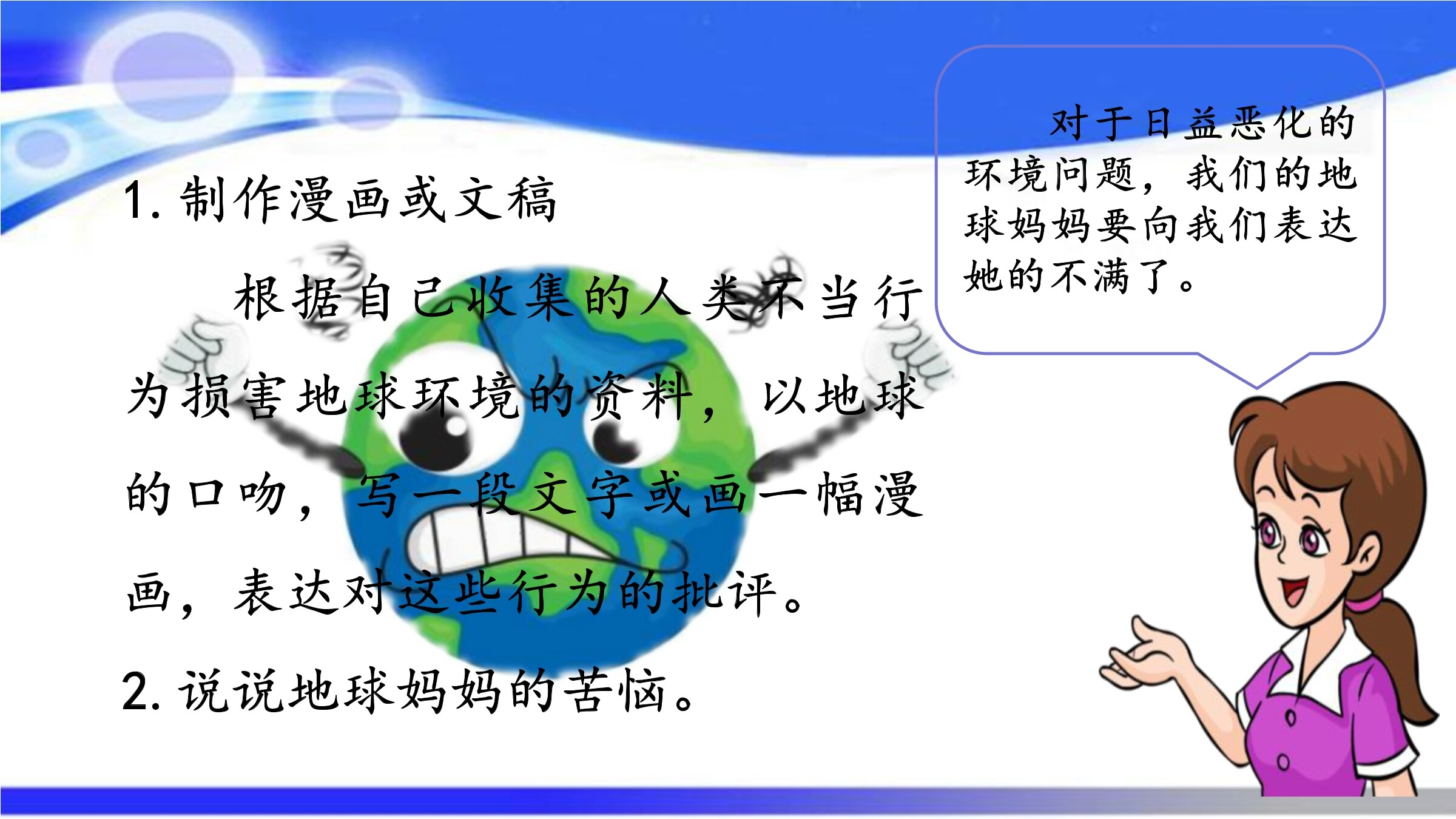 1. 制作漫画或文稿

根据自己收集的人类不当行为损害地球环境的资料，以地球的口吻，写一段文字或画一幅漫画，表达对这些行为的批评。

2. 说说地球妈妈的苦恼。

对于日益恶化的环境问题，我们的地球妈妈要向我们表达她的不满了。